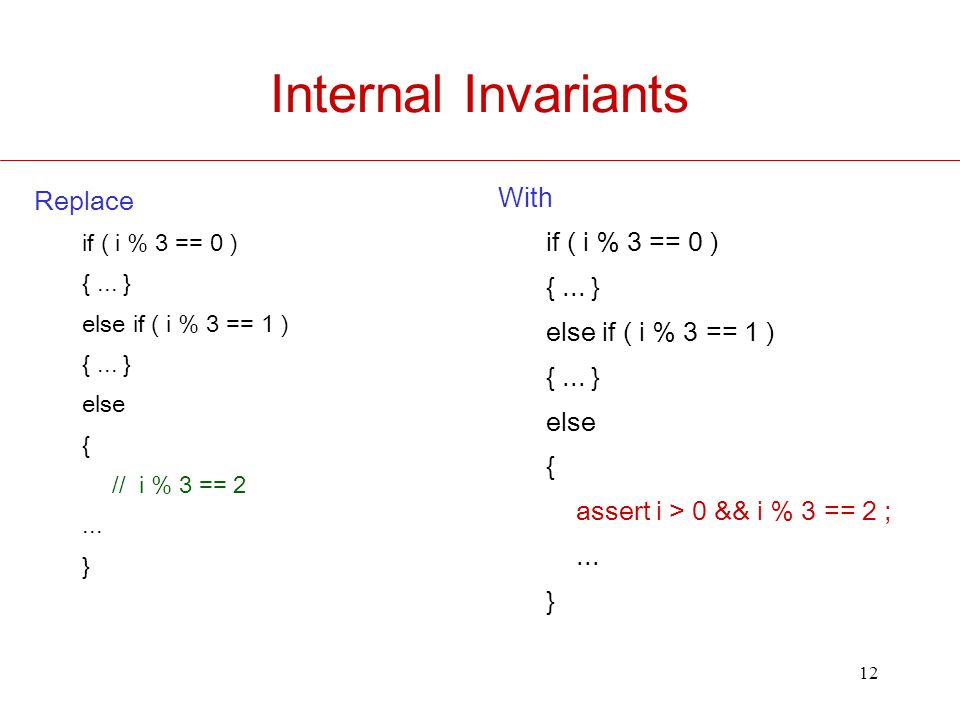 Internal Invariants

Replace

if ( i % 3 == 0 )
{ ... }
else if ( i % 3 == 1 )
{ ... }
else
{
// i % 3 == 2
...
}

With

if ( i % 3 == 0 )
{ ... }
else if ( i % 3 == 1 )
{ ... }
else
{
assert i > 0 && i % 3 == 2 ;
...
}

12